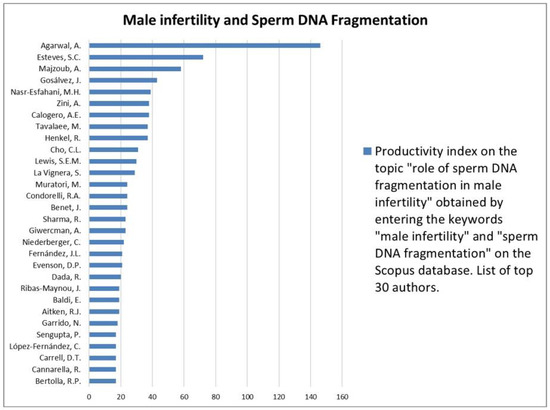 Male infertility and Sperm DNA Fragmentation

Agarwal, A.
Esteves, S.C.
Majzoub, A.
Gosálvez, J.
Nasr-Esfahani, M.H.
Zini, A.
Calogero, A.E.
Tavalaee, M.
Henkel, R.
Cho, C.L.
Lewis, S.E.M.
La Vignera, S.
Muratori, M.
Condorelli, R.A.
Benet, J.
Sharma, R.
Giwercman, A.
Niederberger, C.
Fernández, J.L.
Evenson, D.P.
Dada, R.
Ribas-Maynou, J.
Baldi, E.
Aitken, R.J.
Garrido, N.
Sengupta, P.
López-Fernández, C.
Carrell, D.T.
Cannarella, R.
Bertolla, R.P.

0 20 40 60 80 100 120 140 160

Productivity index on the topic "role of sperm DNA fragmentation in male infertility" obtained by entering the keywords "male infertility" and "sperm DNA fragmentation" on the Scopus database. List of top 30 authors.